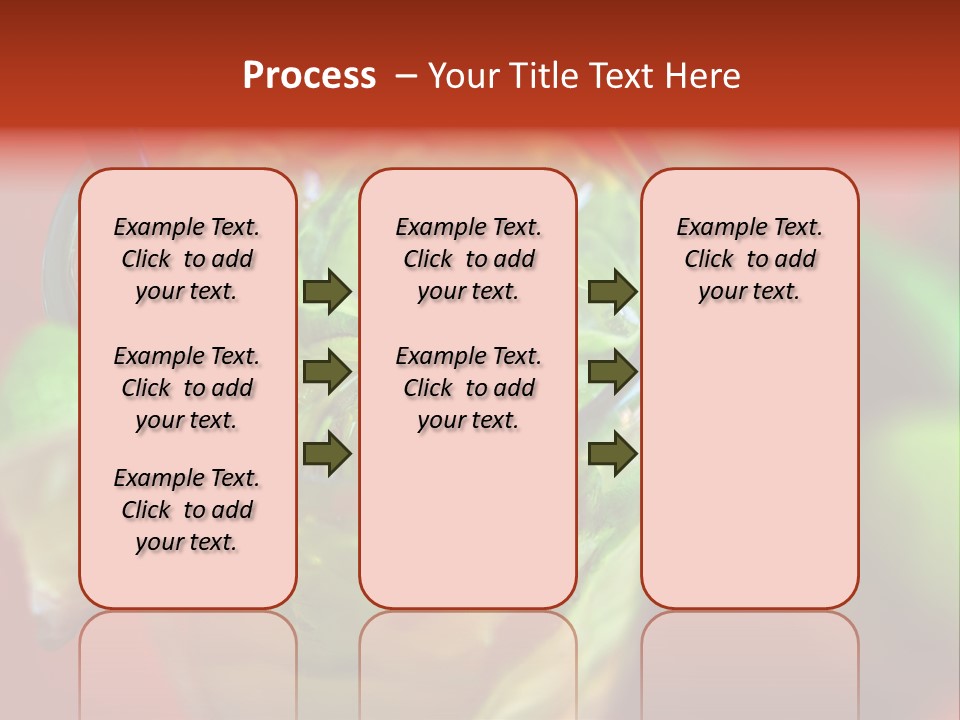 Process – Your Title Text Here

Example Text. Click to add your text.

Example Text. Click to add your text.

Example Text. Click to add your text.

Example Text. Click to add your text.

Example Text. Click to add your text.

Example Text. Click to add your text.